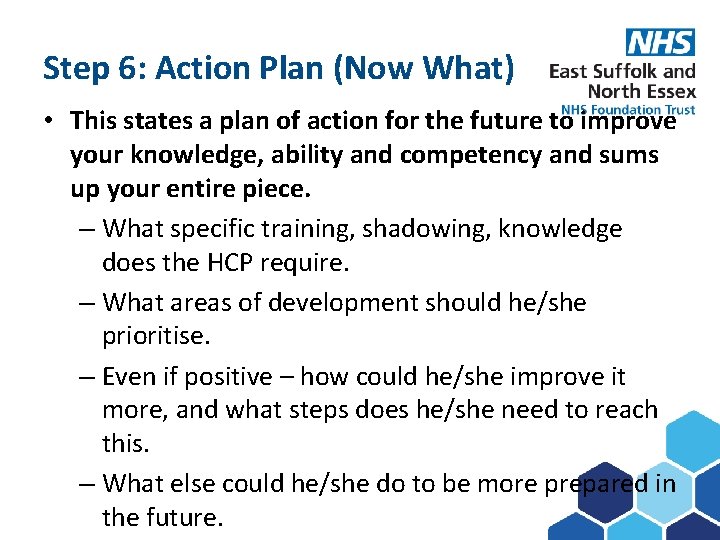 Step 6: Action Plan (Now What)

NHS
East Suffolk and North Essex
NHS Foundation Trust

• This states a plan of action for the future to improve your knowledge, ability and competency and sums up your entire piece.

– What specific training, shadowing, knowledge does the HCP require.

– What areas of development should he/she prioritise.

– Even if positive – how could he/she improve it more, and what steps does he/she need to reach this.

– What else could he/she do to be more prepared in the future.